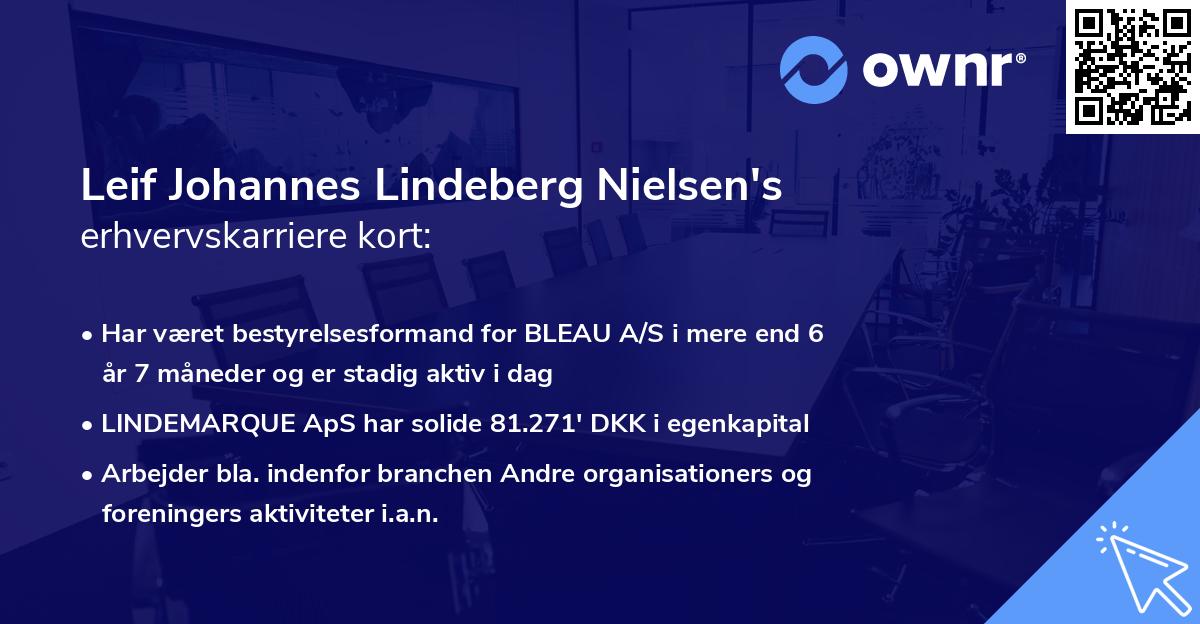 ownr®

Leif Johannes Lindeberg Nielsen's
erhvervskarriere kort:

• Har været bestyrelsesformand for BLEAU A/S i mere end 6 år 7 måneder og er stadig aktiv i dag

• LINDEMARQUE ApS har solide 81.271' DKK i egenkapital

• Arbejder bla. indenfor branchen Andre organisationers og foreningers aktiviteter i.a.n.